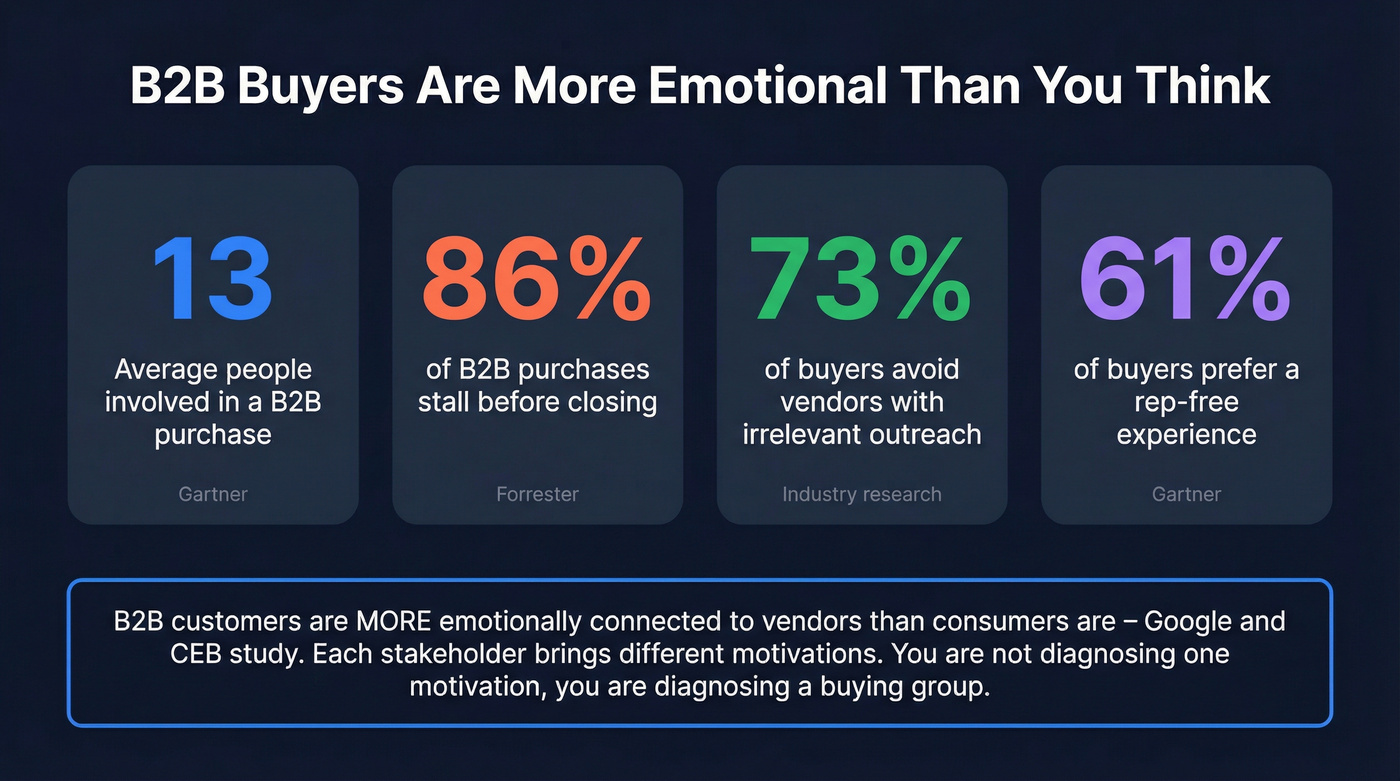 B2B Buyers Are More Emotional Than You Think

13

Average people involved in a B2B purchase

Gartner

86%

of B2B purchases stall before closing

Forrester

73%

of buyers avoid vendors with irrelevant outreach

Industry research

61%

of buyers prefer a rep-free experience

Gartner

B2B customers are MORE emotionally connected to vendors than consumers are – Google and CEB study. Each stakeholder brings different motivations. You are not diagnosing one motivation, you are diagnosing a buying group.